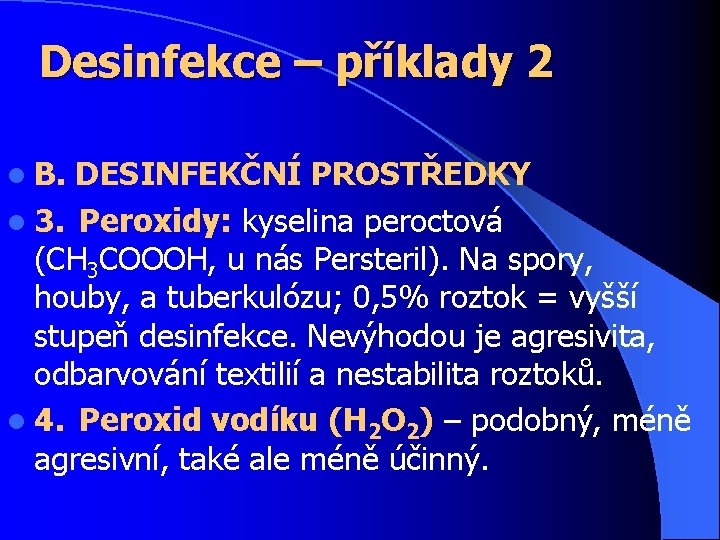 Desinfekce – příklady 2

B. DESINFEKČNÍ PROSTŘEDKY

3. Peroxidy: kyselina peroctová ($CH_3COOOH$, u nás Persteril). Na spory, houby, a tuberkulózu; 0,5% roztok = vyšší stupeň desinfekce. Nevýhodou je agresivita, odbarvování textilií a nestabilita roztoků.

4. Peroxid vodíku ($H_2O_2$) – podobný, méně agresivní, také ale méně účinný.